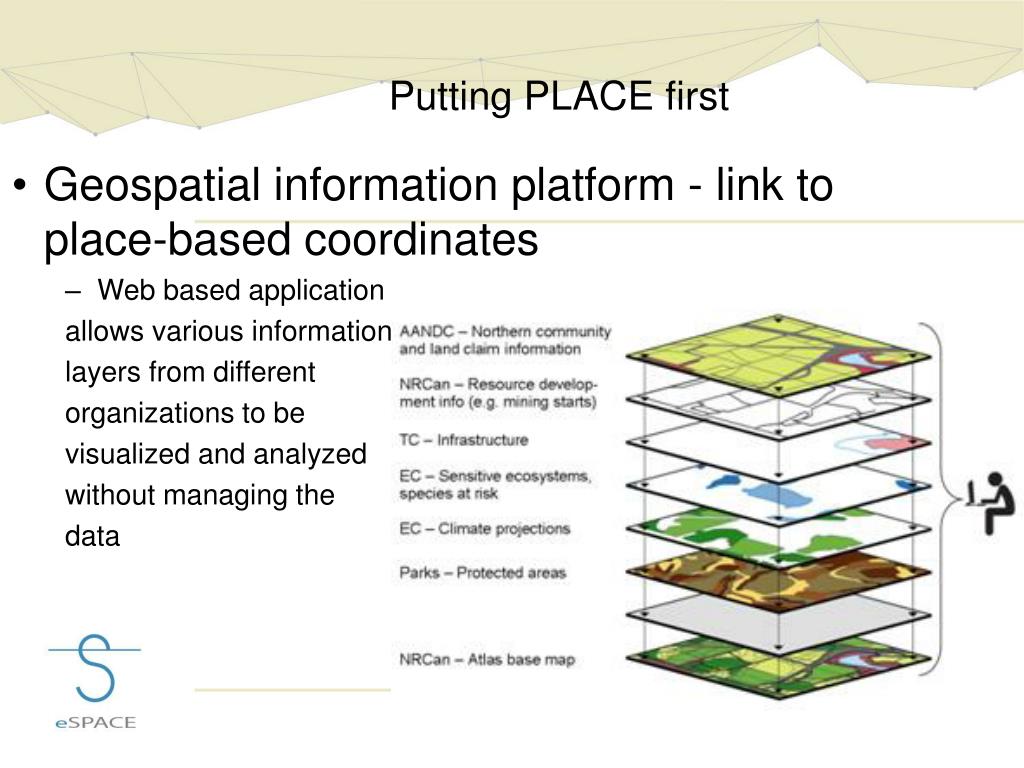 Putting PLACE first

• Geospatial information platform - link to place-based coordinates

– Web based application allows various information layers from different organizations to be visualized and analyzed without managing the data

AANDC – Northern community and land claim information

NRCan – Resource development info (e.g. mining starts)

TC – Infrastructure

EC – Sensitive ecosystems, species at risk

EC – Climate projections

Parks – Protected areas

NRCan – Atlas base map

eSPACE